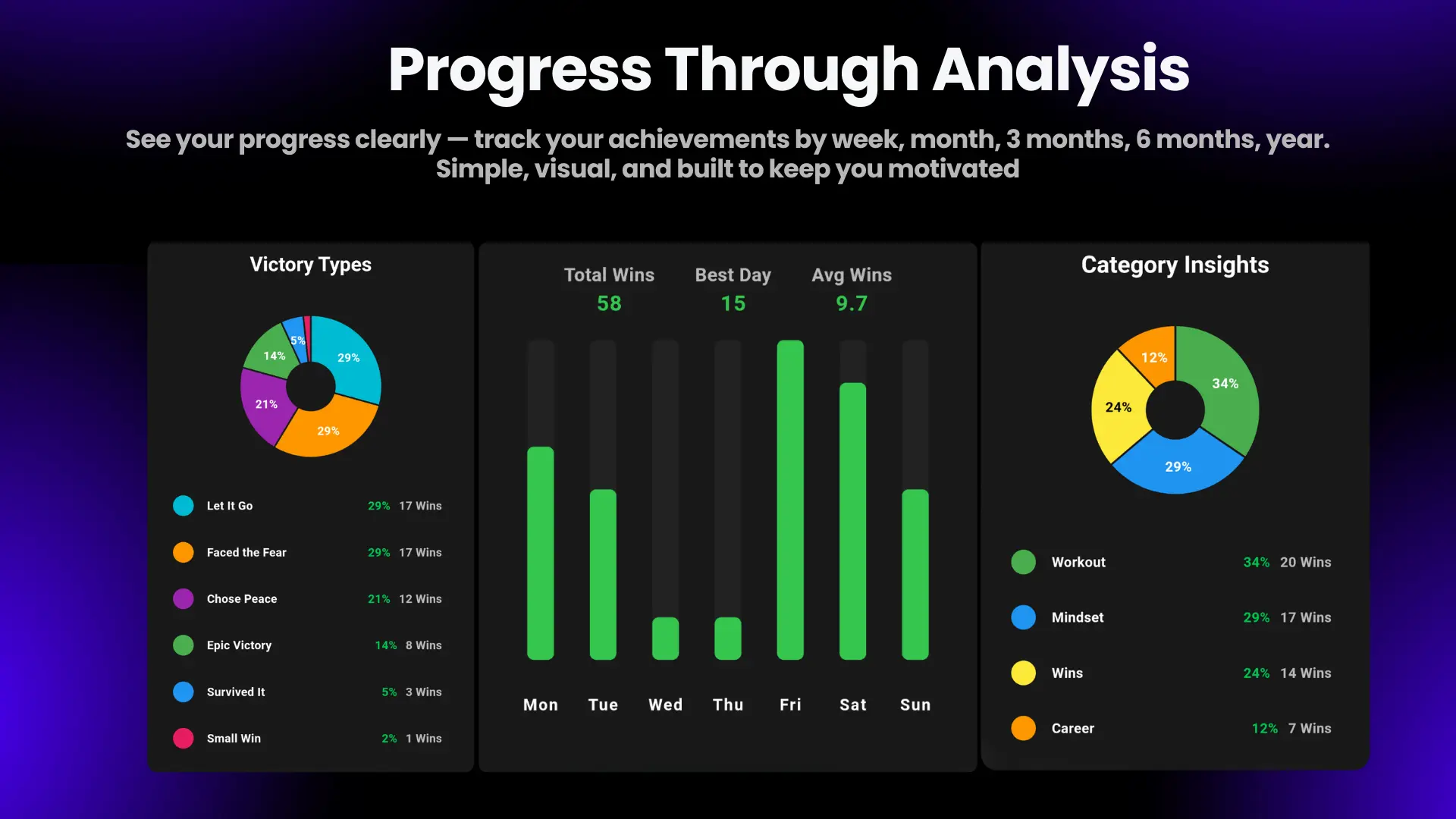 Progress Through Analysis

See your progress clearly — track your achievements by week, month, 3 months, 6 months, year. Simple, visual, and built to keep you motivated

Victory Types

5%
14%
29%
21%
29%

Let It Go 29% 17 Wins
Faced the Fear 29% 17 Wins
Chose Peace 21% 12 Wins
Epic Victory 14% 8 Wins
Survived It 5% 3 Wins
Small Win 2% 1 Wins

Total Wins
58
Best Day
15
Avg Wins
9.7

Mon Tue Wed Thu Fri Sat Sun

Category Insights

12%
34%
24%
29%

Workout 34% 20 Wins
Mindset 29% 17 Wins
Wins 24% 14 Wins
Career 12% 7 Wins